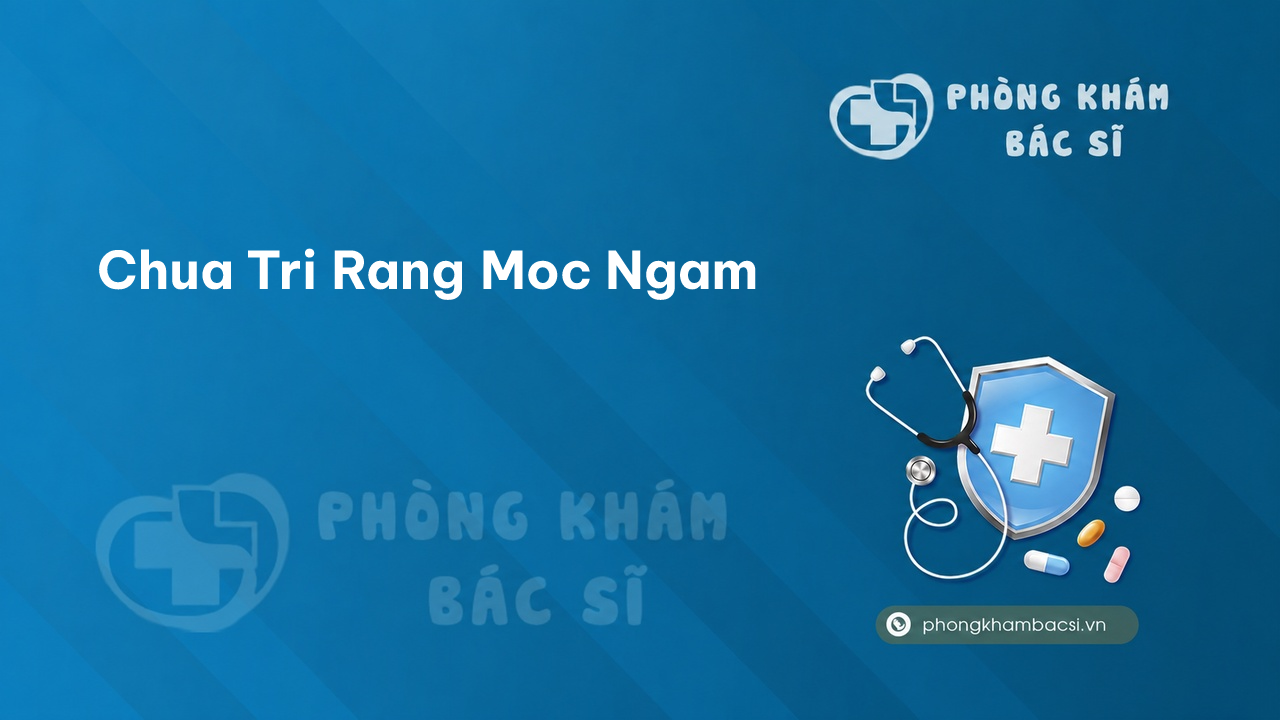 PHÒNG KHÁM
BÁC SĨ

Chua Tri Rang Moc Ngam

PHÒNG KHÁM
BÁC SĨ

phongkhambacsi.vn